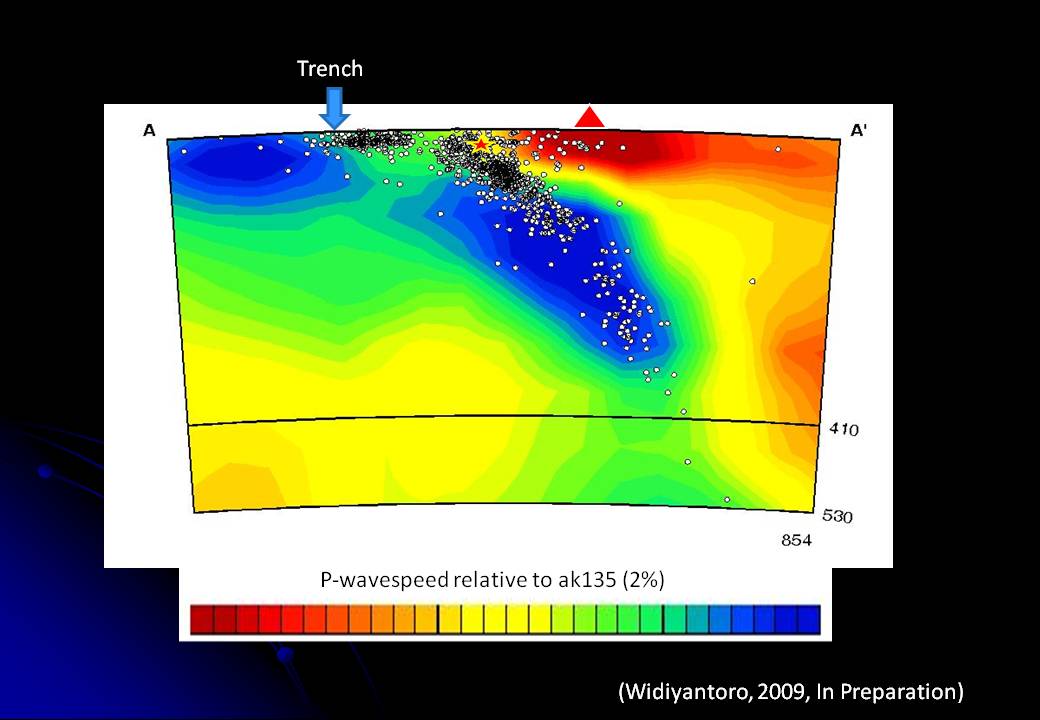 Trench

A

A'

410

530

854

P-wavespeed relative to ak135 (2%)

(Widiyantoro, 2009, In Preparation)